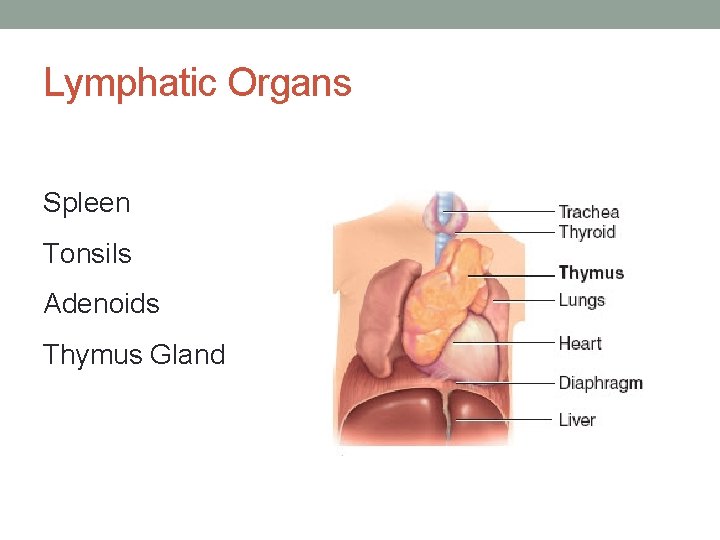 Lymphatic Organs

Spleen

Tonsils

Adenoids

Thymus Gland

Trachea
Thyroid
Thymus
Lungs
Heart
Diaphragm
Liver